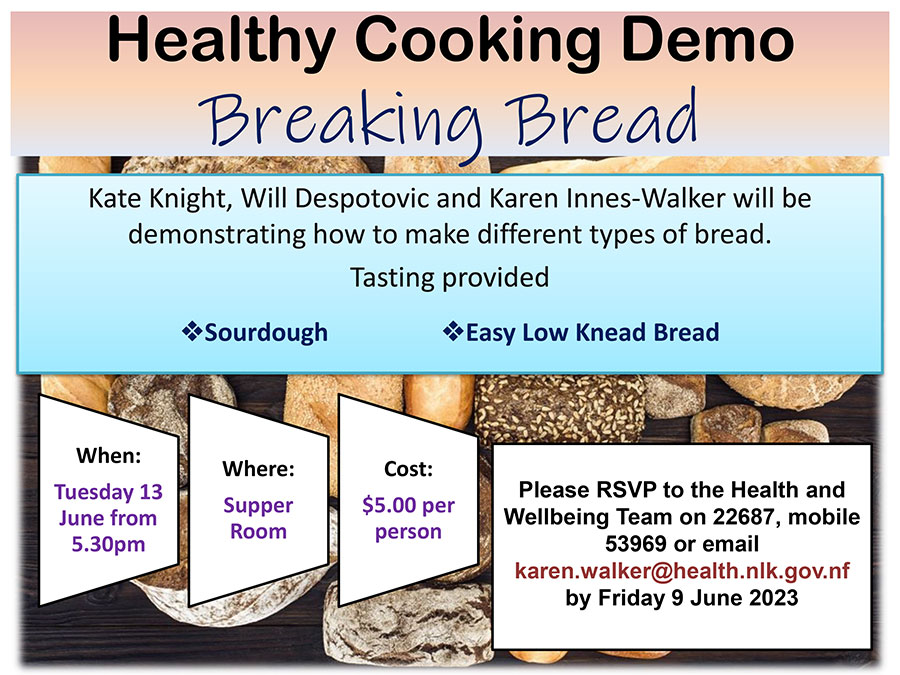 Healthy Cooking Demo
Breaking Bread

Kate Knight, Will Despotovic and Karen Innes-Walker will be demonstrating how to make different types of bread.

Tasting provided

❖Sourdough ❖Easy Low Knead Bread

When:
Tuesday 13 June from 5.30pm

Where:
Supper Room

Cost:
$5.00 per person

Please RSVP to the Health and Wellbeing Team on 22687, mobile 53969 or email karen.walker@health.nlk.gov.nf by Friday 9 June 2023